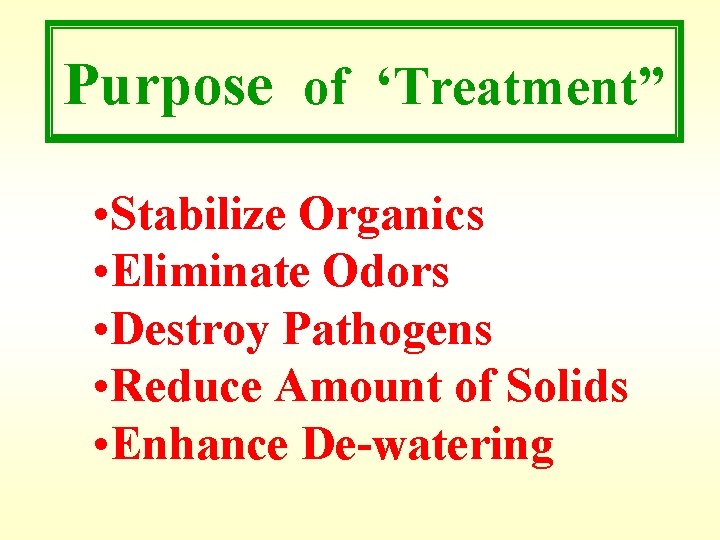 Purpose of ‘Treatment”

•Stabilize Organics
•Eliminate Odors
•Destroy Pathogens
•Reduce Amount of Solids
•Enhance De-watering